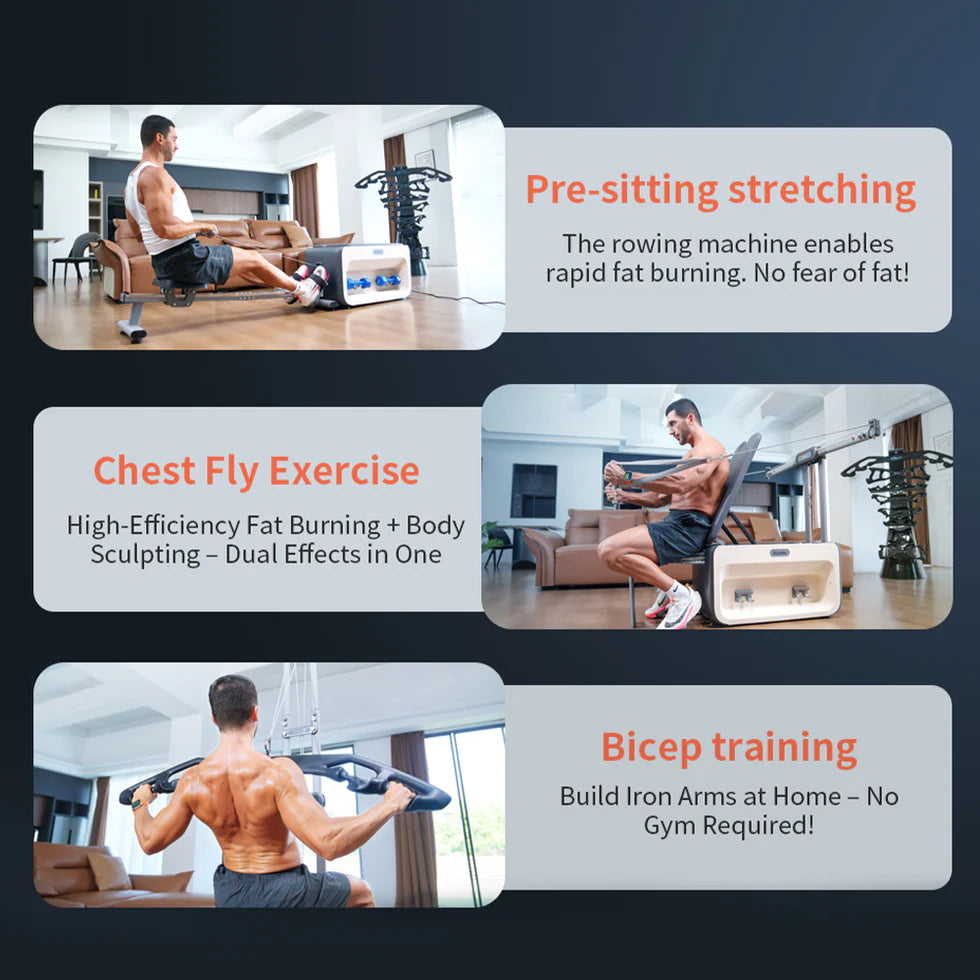 Pre-sitting stretching

The rowing machine enables rapid fat burning. No fear of fat!

Chest Fly Exercise

High-Efficiency Fat Burning + Body Sculpting – Dual Effects in One

Bicep training

Build Iron Arms at Home – No Gym Required!